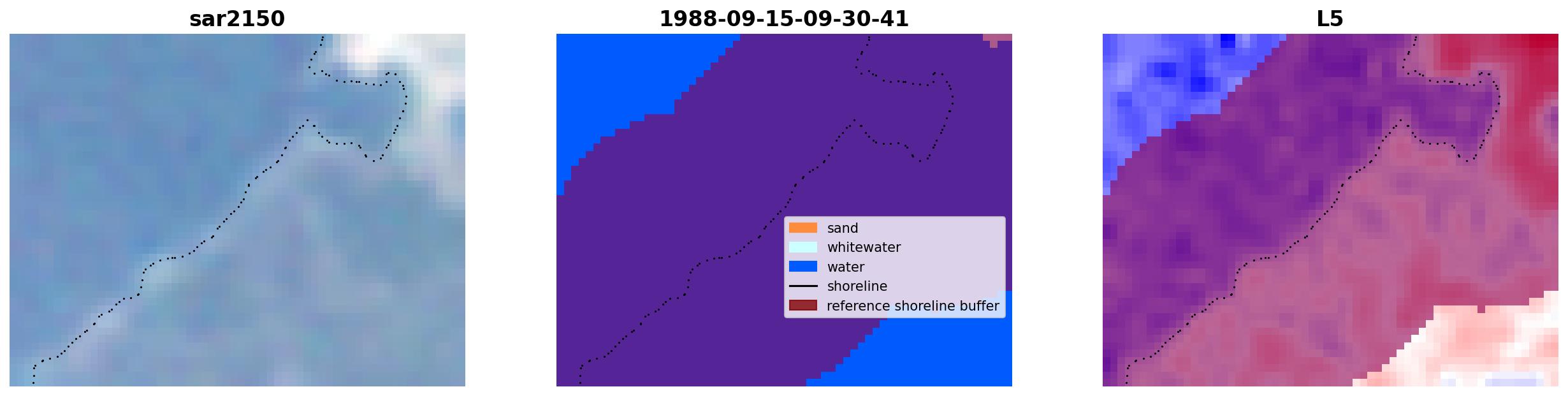 sar2150

1988-09-15-09-30-41

sand
whitewater
water
shoreline
reference shoreline buffer

L5